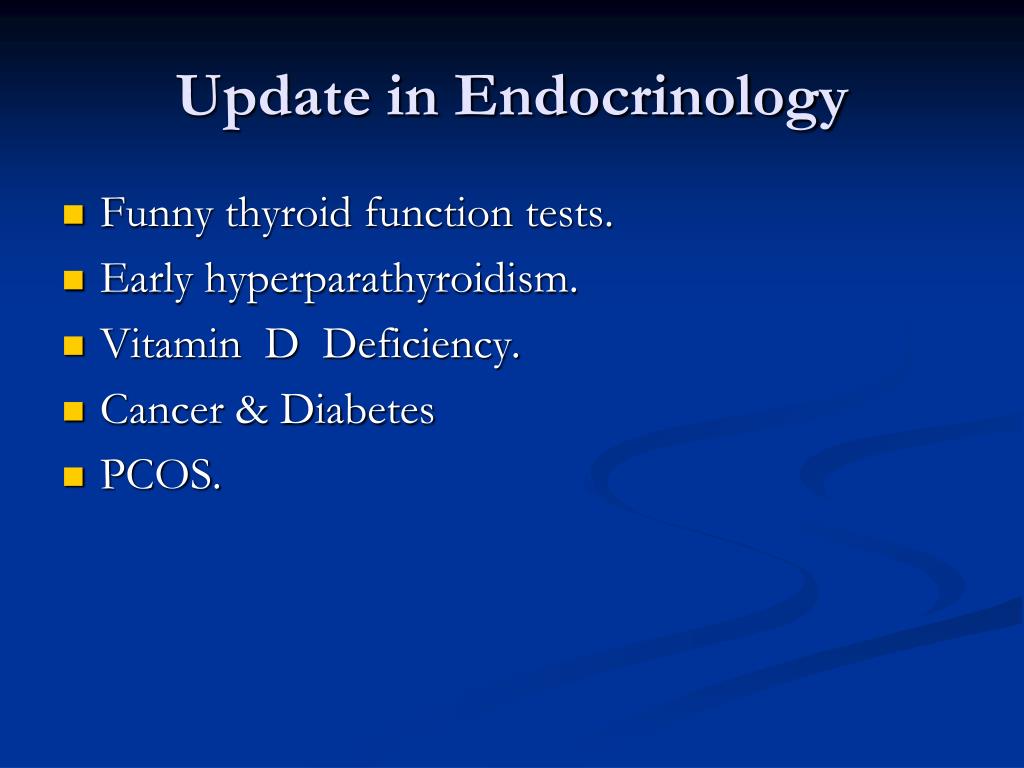 Update in Endocrinology

- Funny thyroid function tests.
- Early hyperparathyroidism.
- Vitamin D Deficiency.
- Cancer & Diabetes
- PCOS.